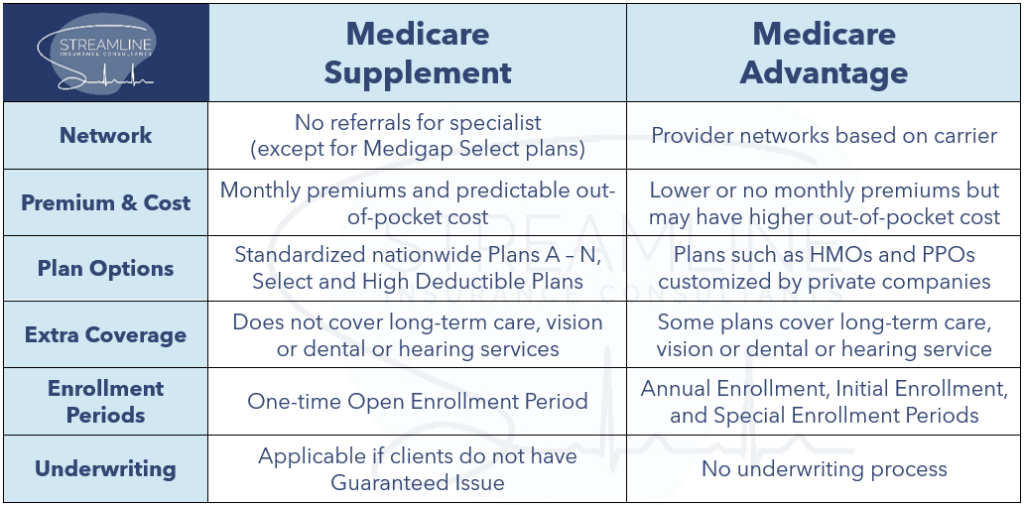 | STREAMLINE INSURANCE CONSULTANTS | Medicare Supplement | Medicare Advantage |
|---|---|---|
| Network | No referrals for specialist (except for Medigap Select plans) | Provider networks based on carrier |
| Premium & Cost | Monthly premiums and predictable out-of-pocket cost | Lower or no monthly premiums but may have higher out-of-pocket cost |
| Plan Options | Standardized nationwide Plans A – N, Select and High Deductible Plans | Plans such as HMOs and PPOs customized by private companies |
| Extra Coverage | Does not cover long-term care, vision or dental or hearing services | Some plans cover long-term care, vision or dental or hearing service |
| Enrollment Periods | One-time Open Enrollment Period | Annual Enrollment, Initial Enrollment, and Special Enrollment Periods |
| Underwriting | Applicable if clients do not have Guaranteed Issue | No underwriting process |

STREAMLINE INSURANCE CONSULTANTS